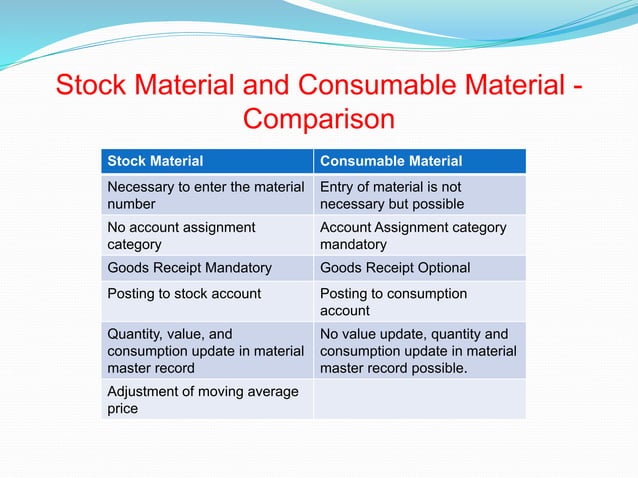 Stock Material and Consumable Material - Comparison

| Stock Material | Consumable Material |
|---|---|
| Necessary to enter the material number | Entry of material is not necessary but possible |
| No account assignment category | Account Assignment category mandatory |
| Goods Receipt Mandatory | Goods Receipt Optional |
| Posting to stock account | Posting to consumption account |
| Quantity, value, and consumption update in material master record | No value update, quantity and consumption update in material master record possible. |
| Adjustment of moving average price | |